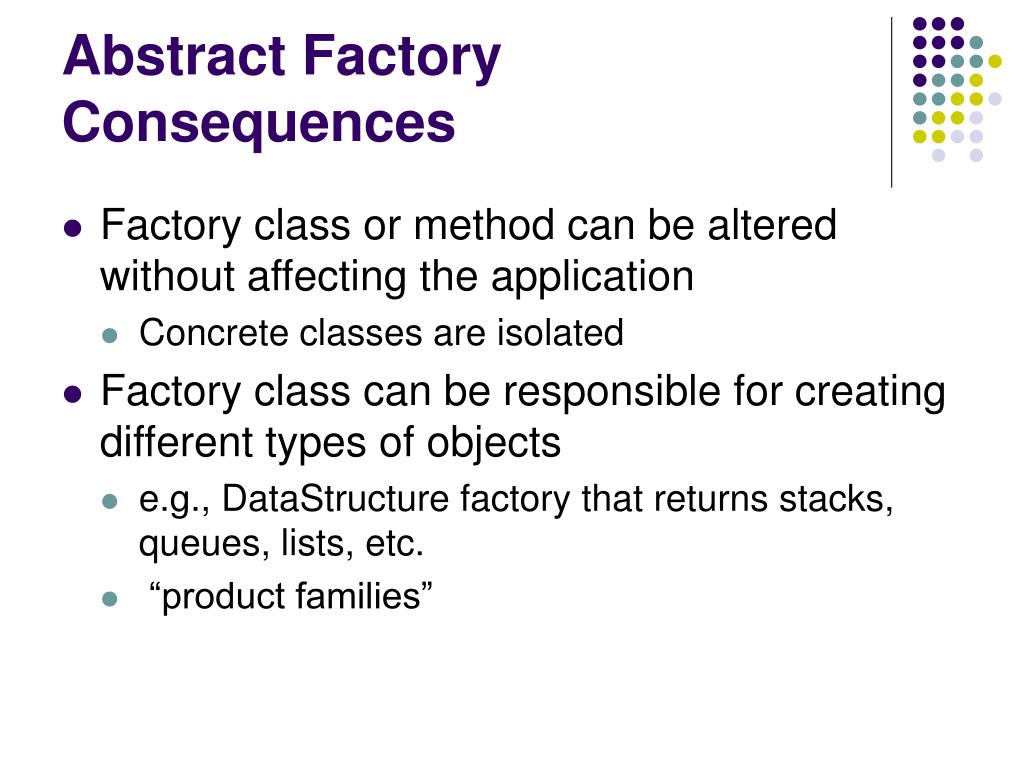 Abstract Factory Consequences

- Factory class or method can be altered without affecting the application
  - Concrete classes are isolated
- Factory class can be responsible for creating different types of objects
  - e.g., DataStructure factory that returns stacks, queues, lists, etc.
  - “product families”